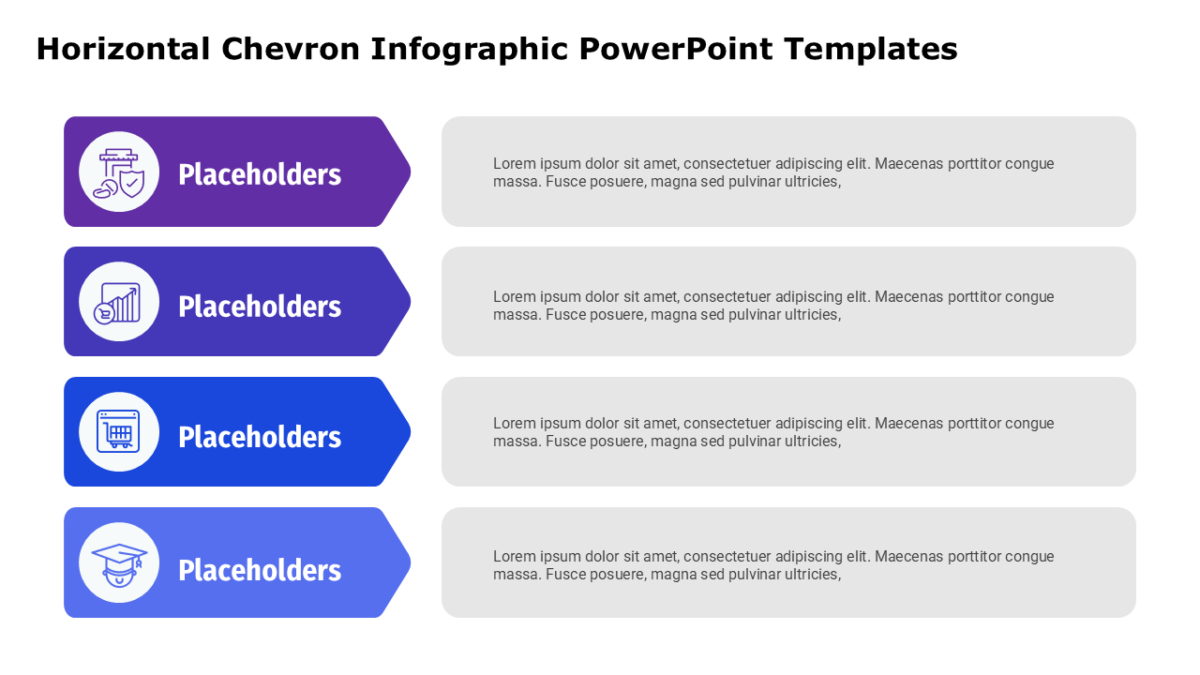 Horizontal Chevron Infographic PowerPoint Templates

Placeholders

Lorem ipsum dolor sit amet, consectetuer adipiscing elit. Maecenas porttitor congue massa. Fusce posuere, magna sed pulvinar ultricies,

Placeholders

Lorem ipsum dolor sit amet, consectetuer adipiscing elit. Maecenas porttitor congue massa. Fusce posuere, magna sed pulvinar ultricies,

Placeholders

Lorem ipsum dolor sit amet, consectetuer adipiscing elit. Maecenas porttitor congue massa. Fusce posuere, magna sed pulvinar ultricies,

Placeholders

Lorem ipsum dolor sit amet, consectetuer adipiscing elit. Maecenas porttitor congue massa. Fusce posuere, magna sed pulvinar ultricies,